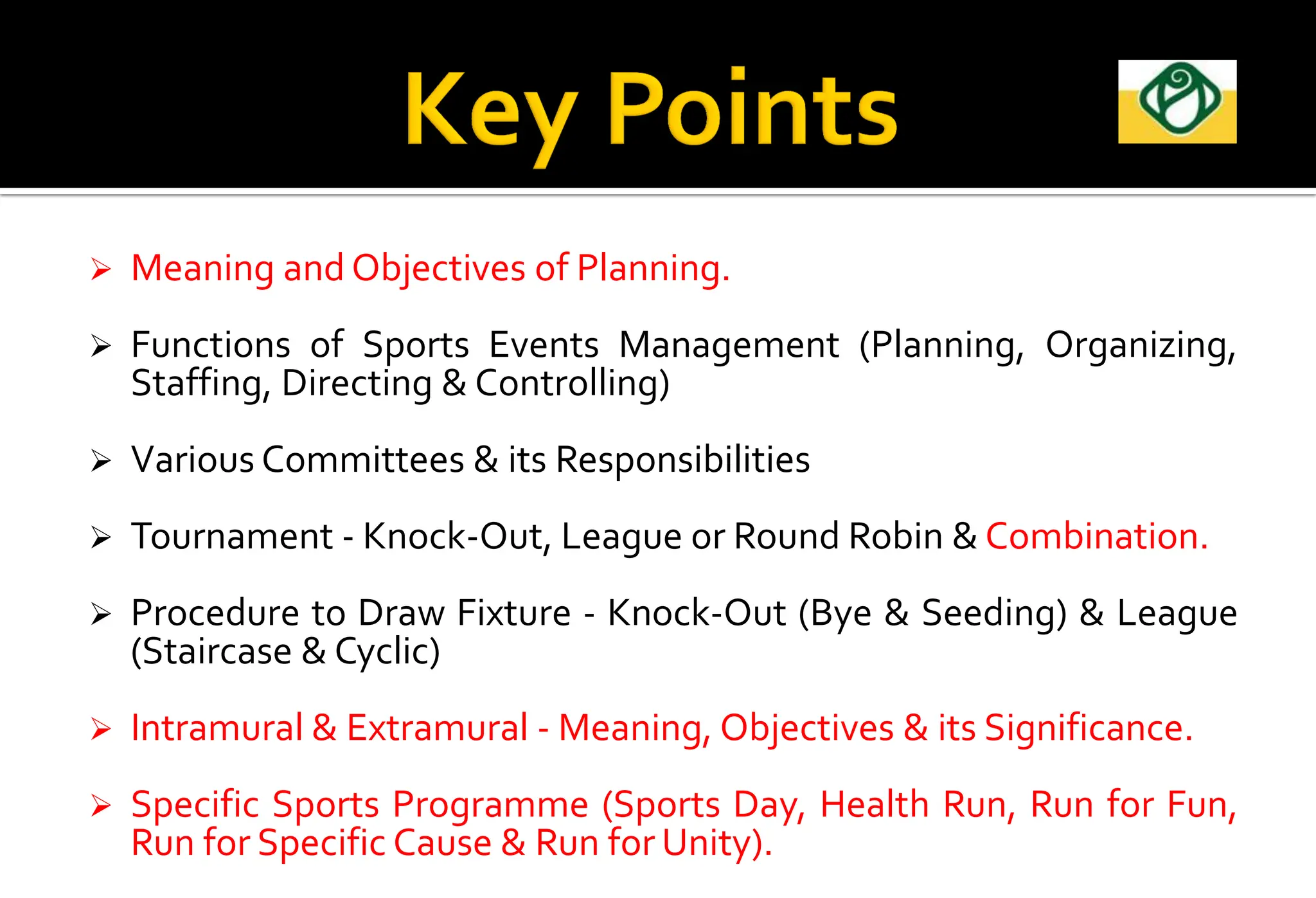 Key Points

➢ Meaning and Objectives of Planning.

➢ Functions of Sports Events Management (Planning, Organizing, Staffing, Directing & Controlling)

➢ Various Committees & its Responsibilities

➢ Tournament - Knock-Out, League or Round Robin & Combination.

➢ Procedure to Draw Fixture - Knock-Out (Bye & Seeding) & League (Staircase & Cyclic)

➢ Intramural & Extramural - Meaning, Objectives & its Significance.

➢ Specific Sports Programme (Sports Day, Health Run, Run for Fun, Run for Specific Cause & Run for Unity).